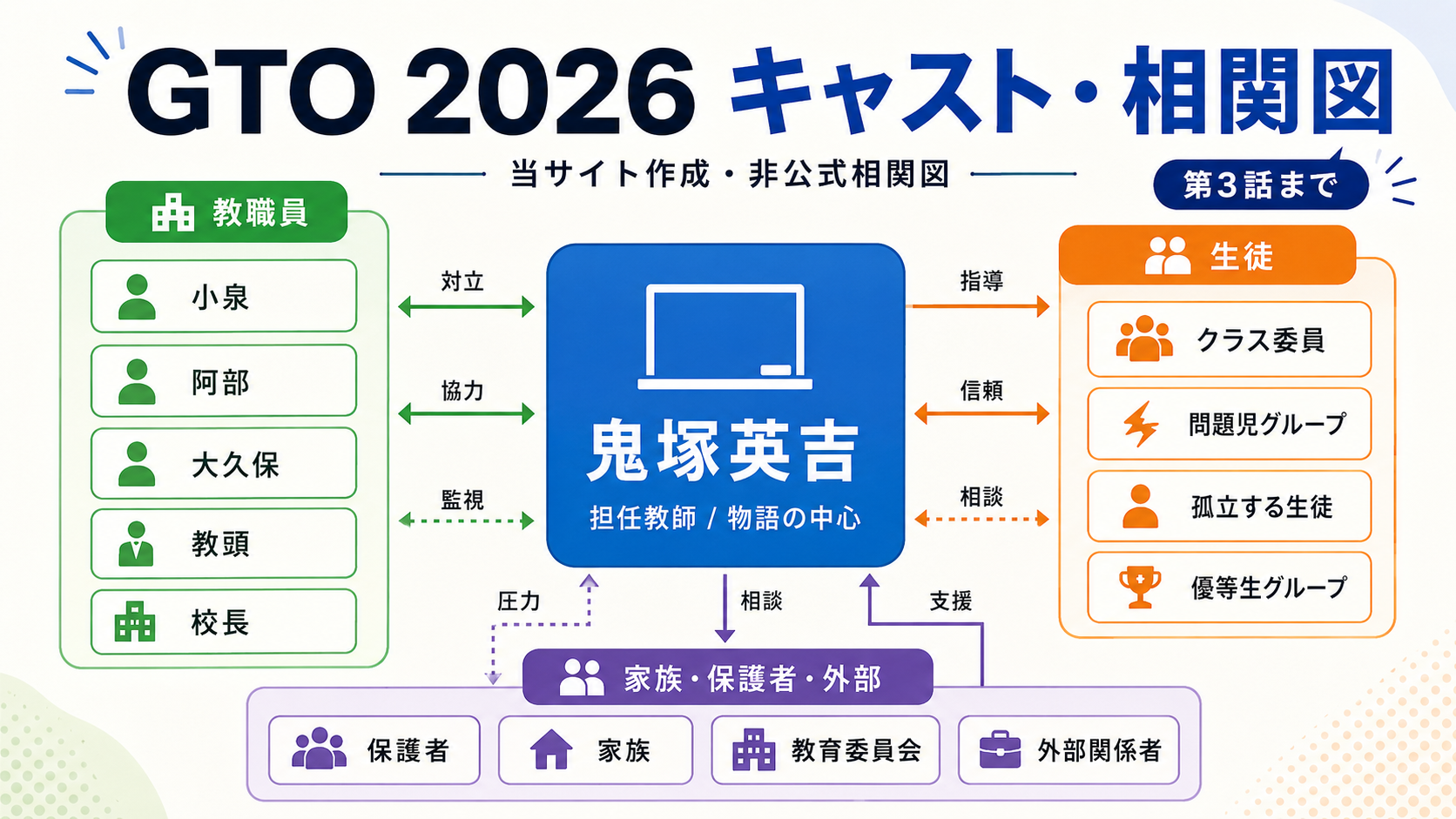 GTO 2026 キャスト・相関図

当サイト作成・非公式相関図

第3話まで

教職員

小泉

阿部

大久保

教頭

校長

対立

協力

監視

鬼塚英吉

担任教師 / 物語の中心

指導

信頼

相談

生徒

クラス委員

問題児グループ

孤立する生徒

優等生グループ

圧力

相談

支援

家族・保護者・外部

保護者

家族

教育委員会

外部関係者